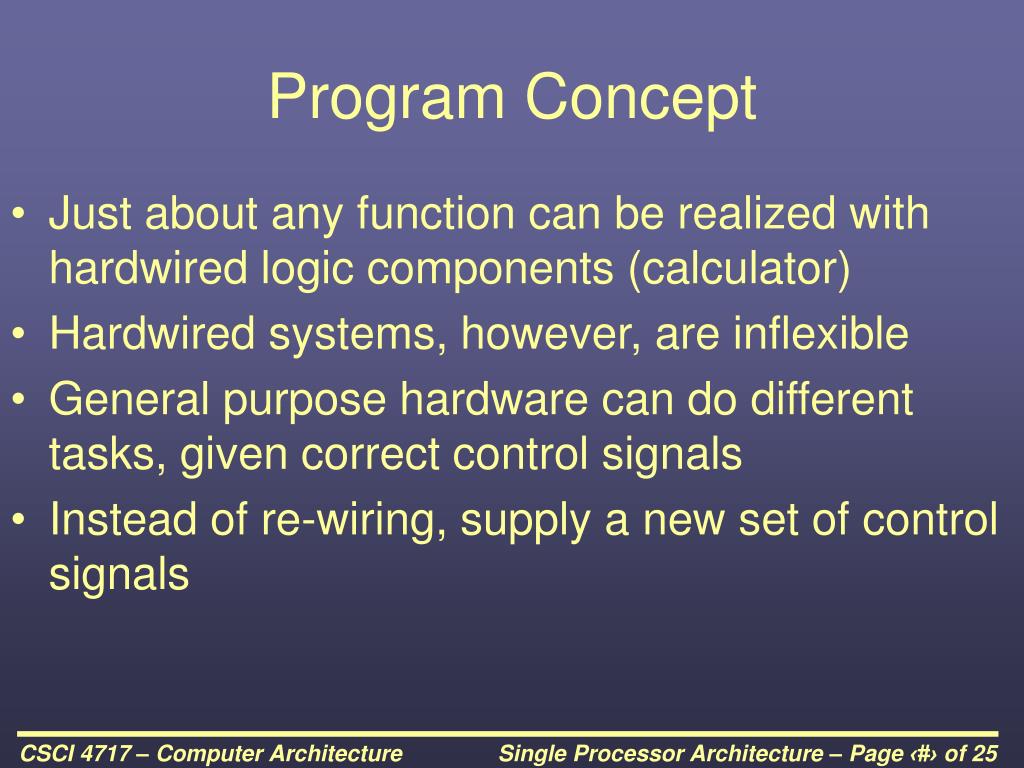 Program Concept

• Just about any function can be realized with hardwired logic components (calculator)
• Hardwired systems, however, are inflexible
• General purpose hardware can do different tasks, given correct control signals
• Instead of re-wiring, supply a new set of control signals

CSCI 4717 – Computer Architecture

Single Processor Architecture – Page ‹#› of 25